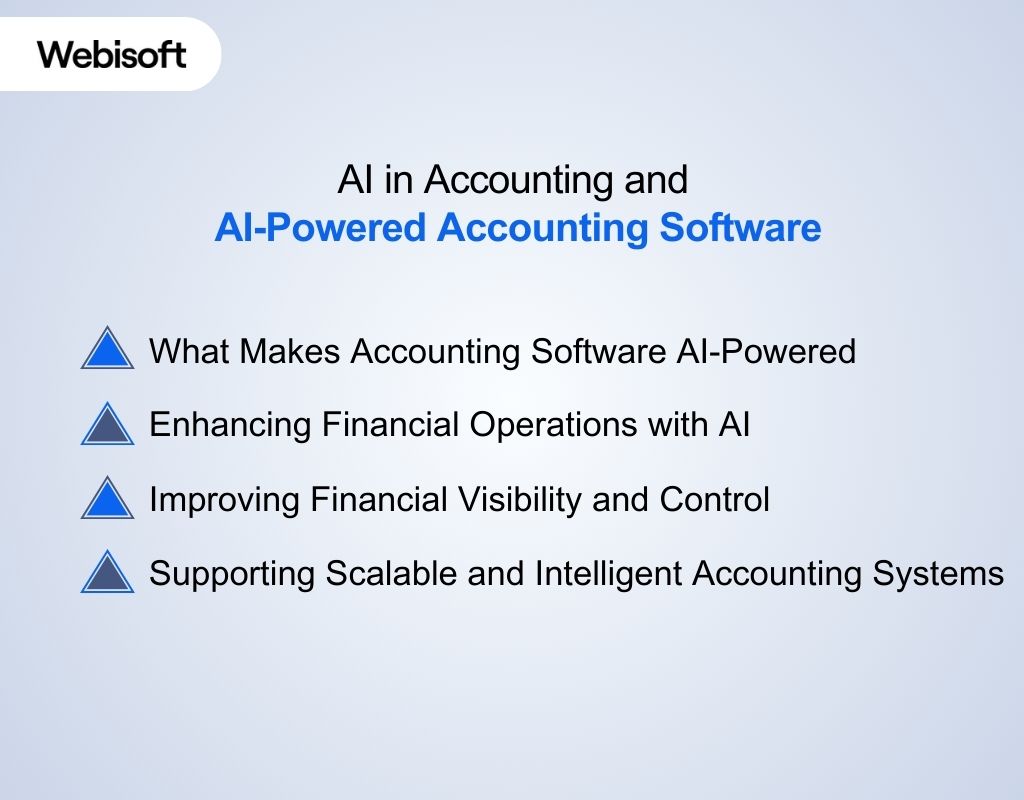 Webisoft

AI in Accounting and
AI-Powered Accounting Software

What Makes Accounting Software AI-Powered

Enhancing Financial Operations with AI

Improving Financial Visibility and Control

Supporting Scalable and Intelligent Accounting Systems